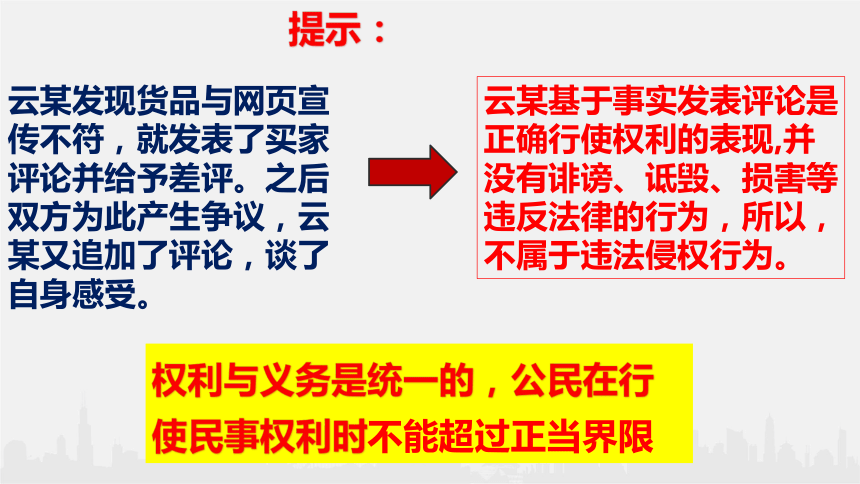 提示：

云某发现货品与网页宣传不符，就发表了买家评论并给予差评。之后双方为此产生争议，云某又追加了评论，谈了自身感受。

云某基于事实发表评论是正确行使权利的表现,并没有诽谤、诋毁、损害等违反法律的行为，所以，不属于违法侵权行为。

权利与义务是统一的，公民在行使民事权利时不能超过正当界限